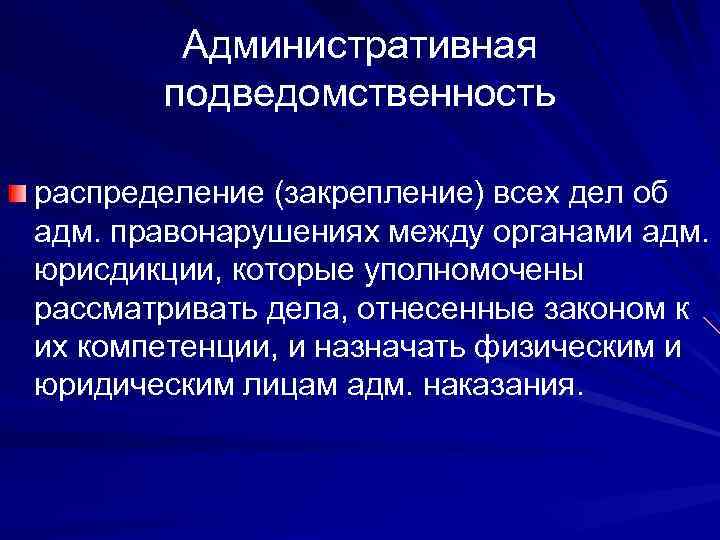 Административная подведомственность

распределение (закрепление) всех дел об адм. правонарушениях между органами адм. юрисдикции, которые уполномочены рассматривать дела, отнесенные законом к их компетенции, и назначать физическим и юридическим лицам адм. наказания.